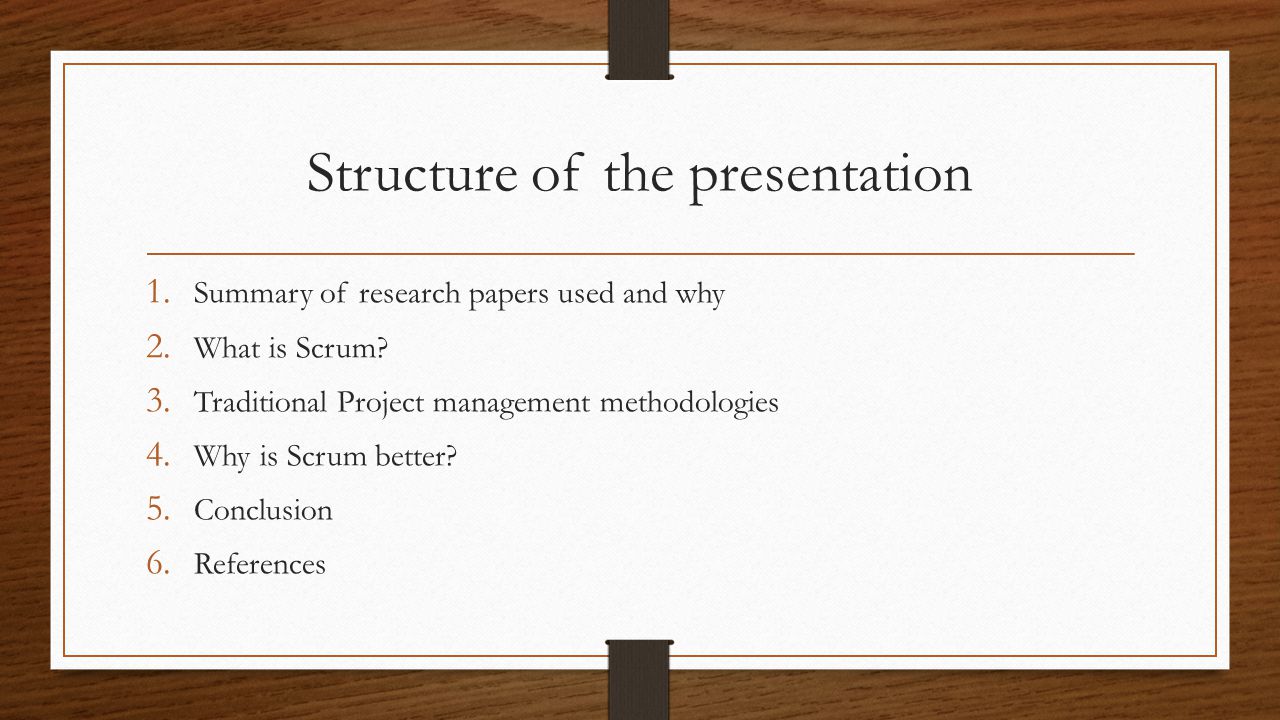 Structure of the presentation

1. Summary of research papers used and why
2. What is Scrum?
3. Traditional Project management methodologies
4. Why is Scrum better?
5. Conclusion
6. References